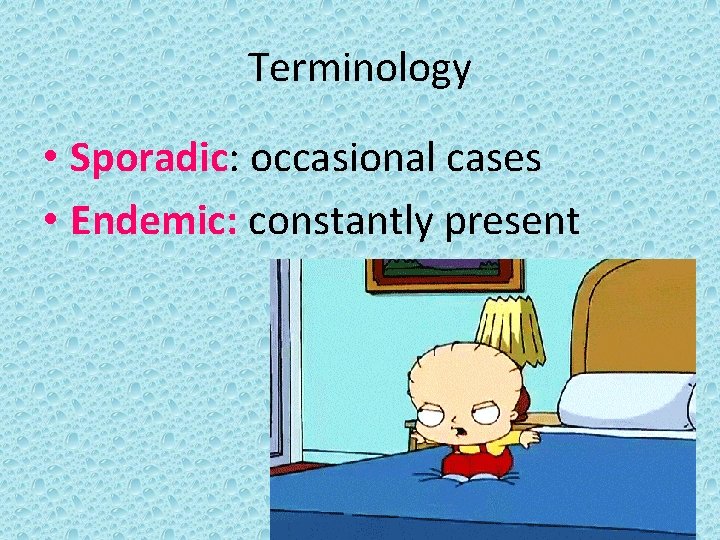 Terminology

• Sporadic: occasional cases
• Endemic: constantly present